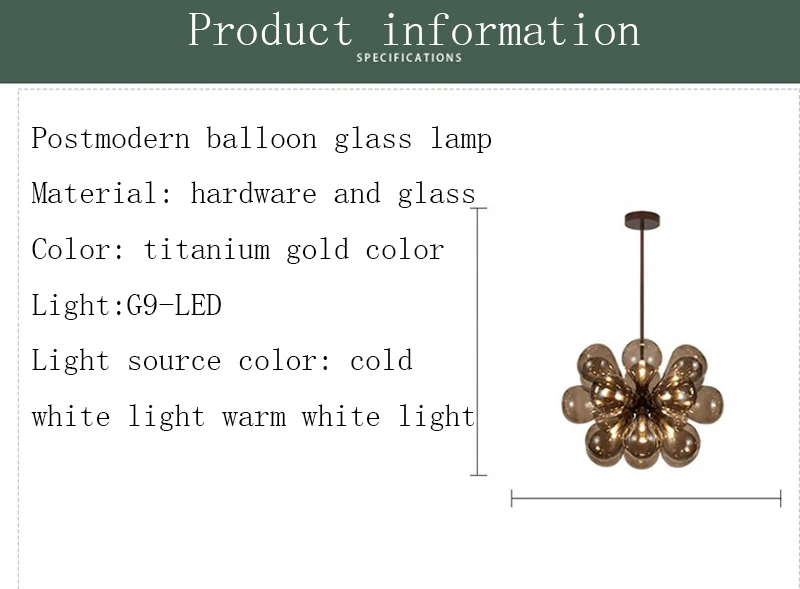 Product information
SPECIFICATIONS

Postmodern balloon glass lamp

Material: hardware and glass

Color: titanium gold color

Light:G9-LED

Light source color: cold white light warm white light